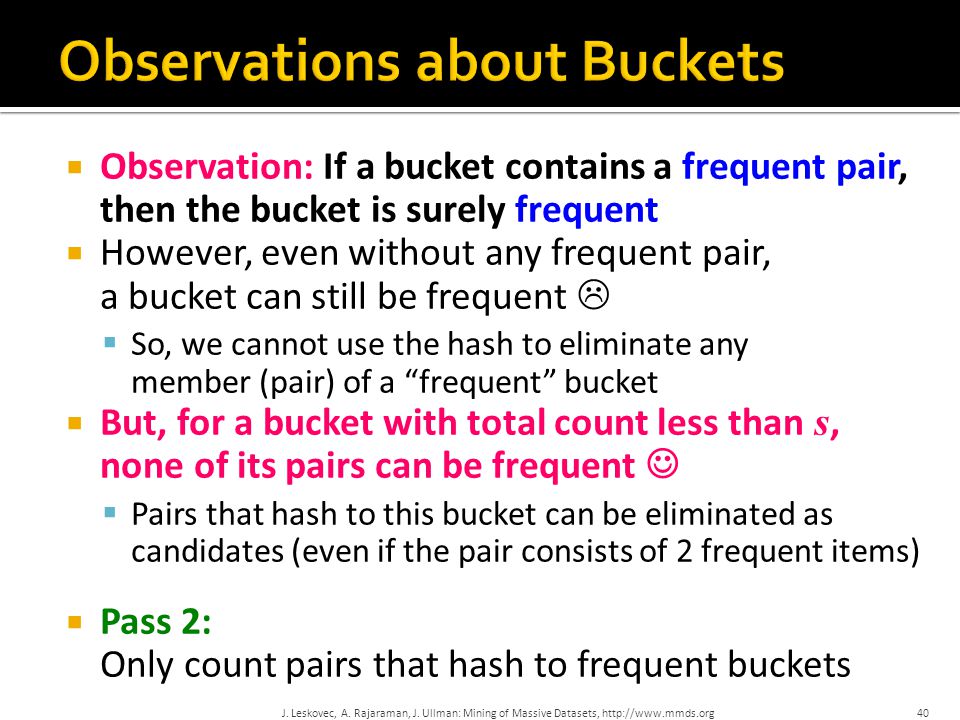 Observations about Buckets

▪ Observation: If a bucket contains a frequent pair, then the bucket is surely frequent
▪ However, even without any frequent pair, a bucket can still be frequent ☹
  ▪ So, we cannot use the hash to eliminate any member (pair) of a “frequent” bucket
▪ But, for a bucket with total count less than $s$, none of its pairs can be frequent ☺
  ▪ Pairs that hash to this bucket can be eliminated as candidates (even if the pair consists of 2 frequent items)

▪ Pass 2:
Only count pairs that hash to frequent buckets

J. Leskovec, A. Rajaraman, J. Ullman: Mining of Massive Datasets, http://www.mmds.org 40